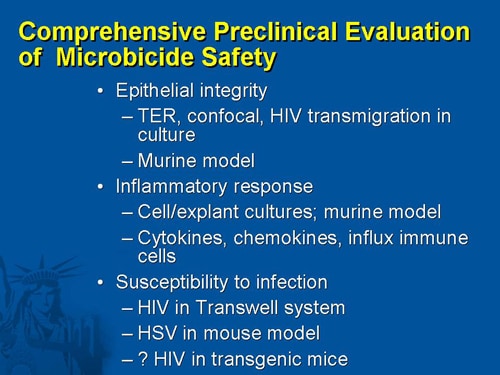 Comprehensive Preclinical Evaluation of Microbicide Safety

• Epithelial integrity
– TER, confocal, HIV transmigration in culture
– Murine model
• Inflammatory response
– Cell/explant cultures; murine model
– Cytokines, chemokines, influx immune cells
• Susceptibility to infection
– HIV in Transwell system
– HSV in mouse model
– ? HIV in transgenic mice